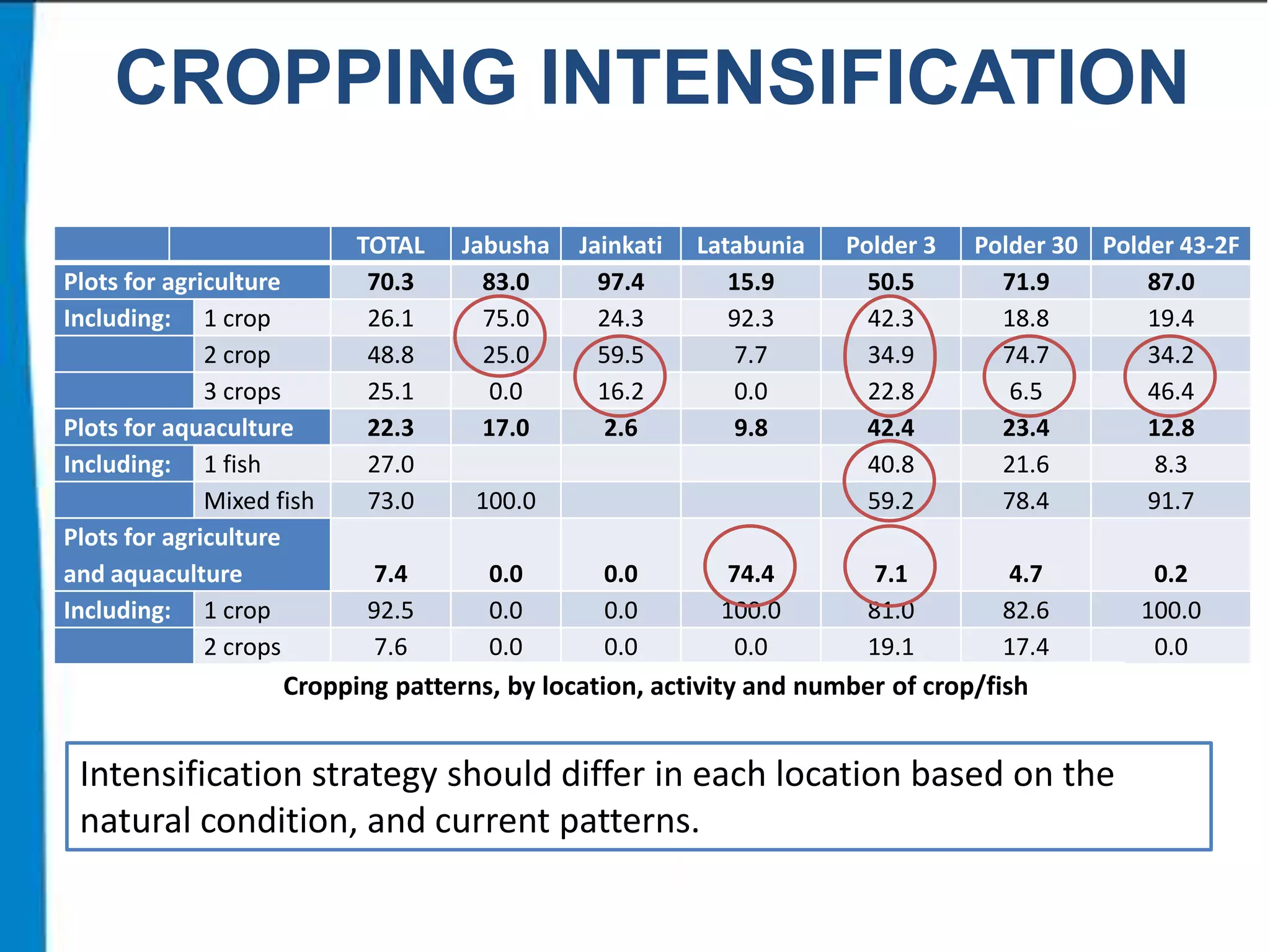 CROPPING INTENSIFICATION

| | | TOTAL | Jabusha | Jainkati | Latabunia | Polder 3 | Polder 30 | Polder 43-2F |
|---|---|---|---|---|---|---|---|---|
| Plots for agriculture | | 70.3 | 83.0 | 97.4 | 15.9 | 50.5 | 71.9 | 87.0 |
| Including: | 1 crop | 26.1 | 75.0 | 24.3 | 92.3 | 42.3 | 18.8 | 19.4 |
| | 2 crop | 48.8 | 25.0 | 59.5 | 7.7 | 34.9 | 74.7 | 34.2 |
| | 3 crops | 25.1 | 0.0 | 16.2 | 0.0 | 22.8 | 6.5 | 46.4 |
| Plots for aquaculture | | 22.3 | 17.0 | 2.6 | 9.8 | 42.4 | 23.4 | 12.8 |
| Including: | 1 fish | 27.0 | | | | 40.8 | 21.6 | 8.3 |
| | Mixed fish | 73.0 | 100.0 | | | 59.2 | 78.4 | 91.7 |
| Plots for agriculture and aquaculture | | 7.4 | 0.0 | 0.0 | 74.4 | 7.1 | 4.7 | 0.2 |
| Including: | 1 crop | 92.5 | 0.0 | 0.0 | 100.0 | 81.0 | 82.6 | 100.0 |
| | 2 crops | 7.6 | 0.0 | 0.0 | 0.0 | 19.1 | 17.4 | 0.0 |

Cropping patterns, by location, activity and number of crop/fish

Intensification strategy should differ in each location based on the natural condition, and current patterns.